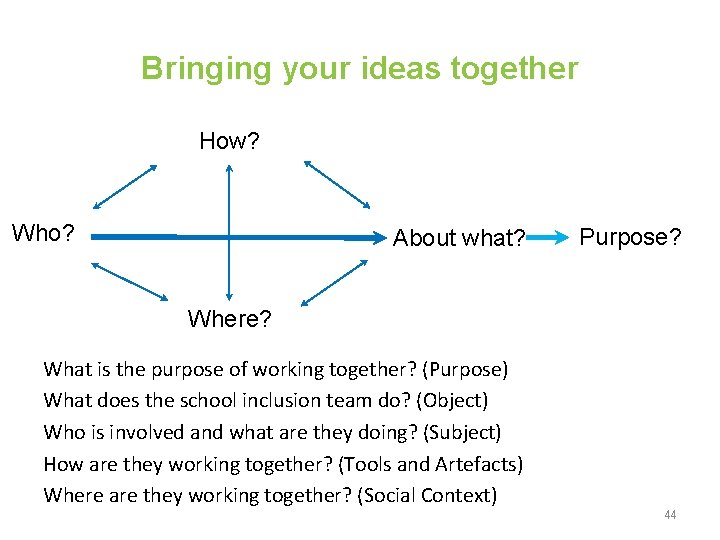 Bringing your ideas together

How?

Who?

About what?

Purpose?

Where?

What is the purpose of working together? (Purpose)
What does the school inclusion team do? (Object)
Who is involved and what are they doing? (Subject)
How are they working together? (Tools and Artefacts)
Where are they working together? (Social Context)

44